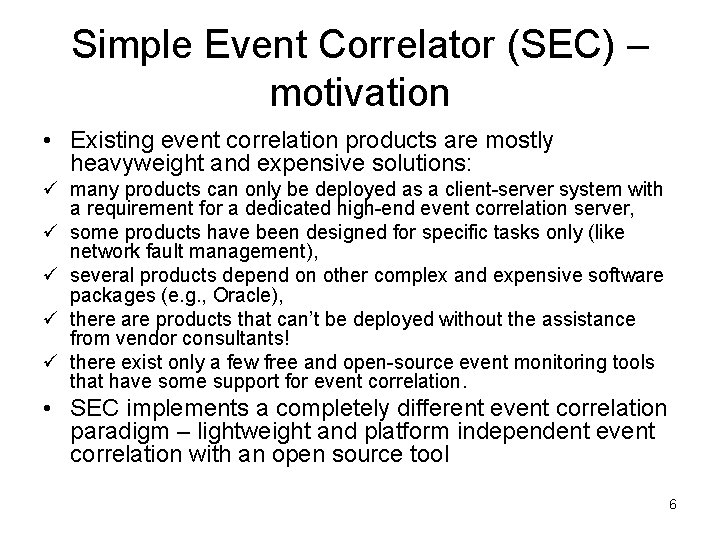 Simple Event Correlator (SEC) – motivation

• Existing event correlation products are mostly heavyweight and expensive solutions:

✓ many products can only be deployed as a client-server system with a requirement for a dedicated high-end event correlation server,

✓ some products have been designed for specific tasks only (like network fault management),

✓ several products depend on other complex and expensive software packages (e.g., Oracle),

✓ there are products that can't be deployed without the assistance from vendor consultants!

✓ there exist only a few free and open-source event monitoring tools that have some support for event correlation.

• SEC implements a completely different event correlation paradigm – lightweight and platform independent event correlation with an open source tool

6